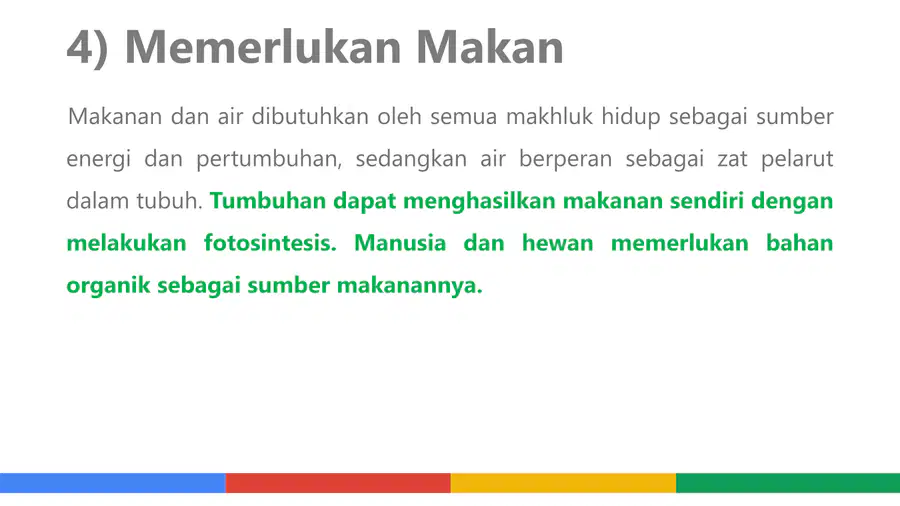 4) Memerlukan Makan

Makanan dan air dibutuhkan oleh semua makhluk hidup sebagai sumber energi dan pertumbuhan, sedangkan air berperan sebagai zat pelarut dalam tubuh. Tumbuhan dapat menghasilkan makanan sendiri dengan melakukan fotosintesis. Manusia dan hewan memerlukan bahan organik sebagai sumber makanannya.